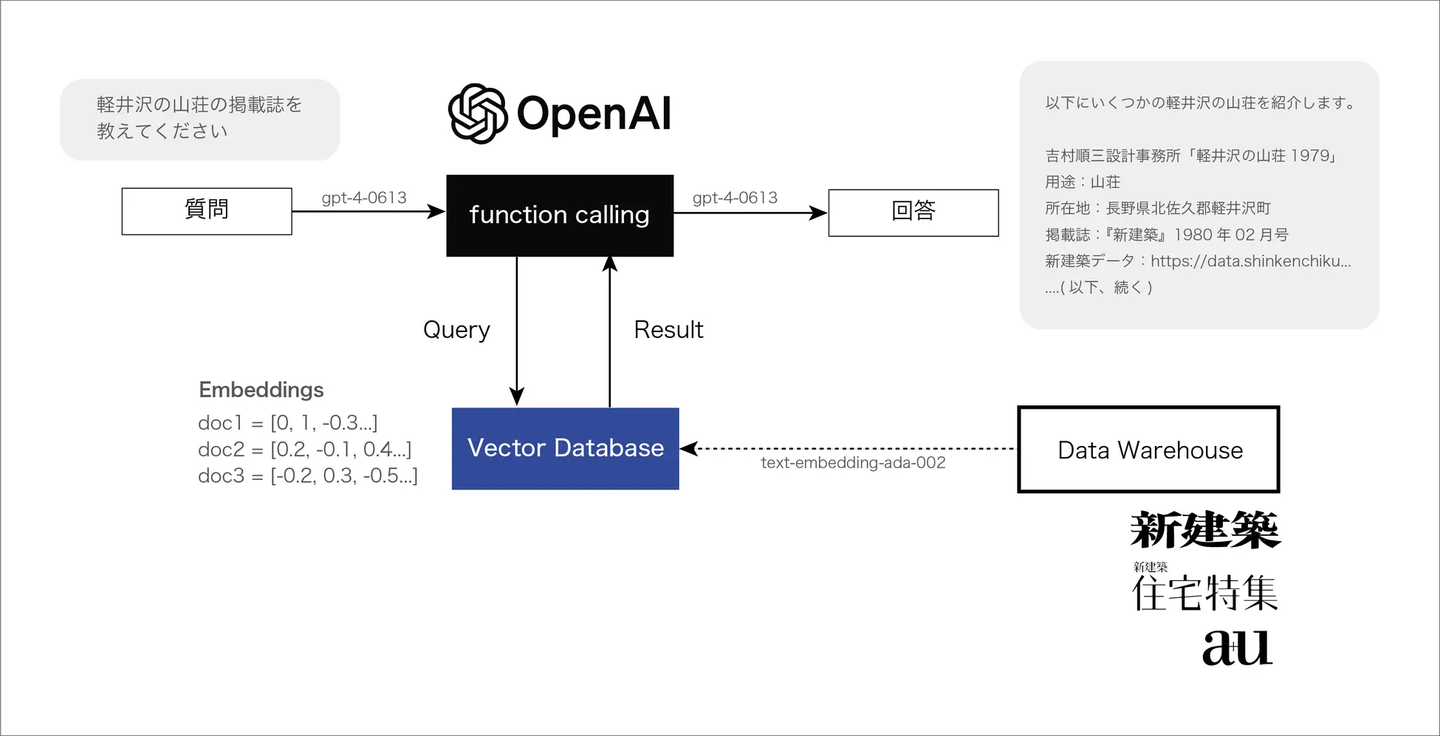 軽井沢の山荘の掲載誌を教えてください

OpenAI

以下にいくつかの軽井沢の山荘を紹介します。

吉村順三設計事務所「軽井沢の山荘 1979」
用途：山荘
所在地：長野県北佐久郡軽井沢町
掲載誌：『新建築』1980 年 02 月号
新建築データ：https://data.shinkenchiku...
....( 以下、続く )

質問

gpt-4-0613

function calling

gpt-4-0613

回答

Query

Result

Embeddings
doc1 = [0, 1, -0.3...]
doc2 = [0.2, -0.1, 0.4...]
doc3 = [-0.2, 0.3, -0.5...]

Vector Database

text-embedding-ada-002

Data Warehouse

新建築

新建築
住宅特集

a+u